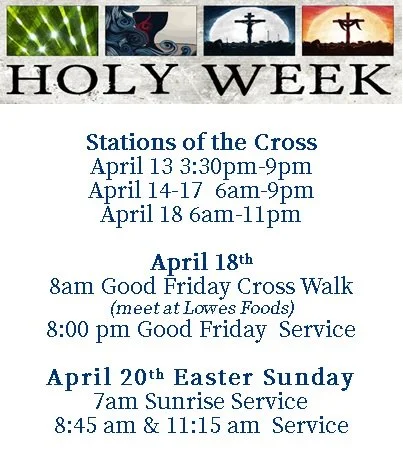 HOLY WEEK

Stations of the Cross
April 13 3:30pm-9pm
April 14-17 6am-9pm
April 18 6am-11pm

April 18th
8am Good Friday Cross Walk
(meet at Lowes Foods)
8:00 pm Good Friday Service

April 20th Easter Sunday
7am Sunrise Service
8:45 am & 11:15 am Service